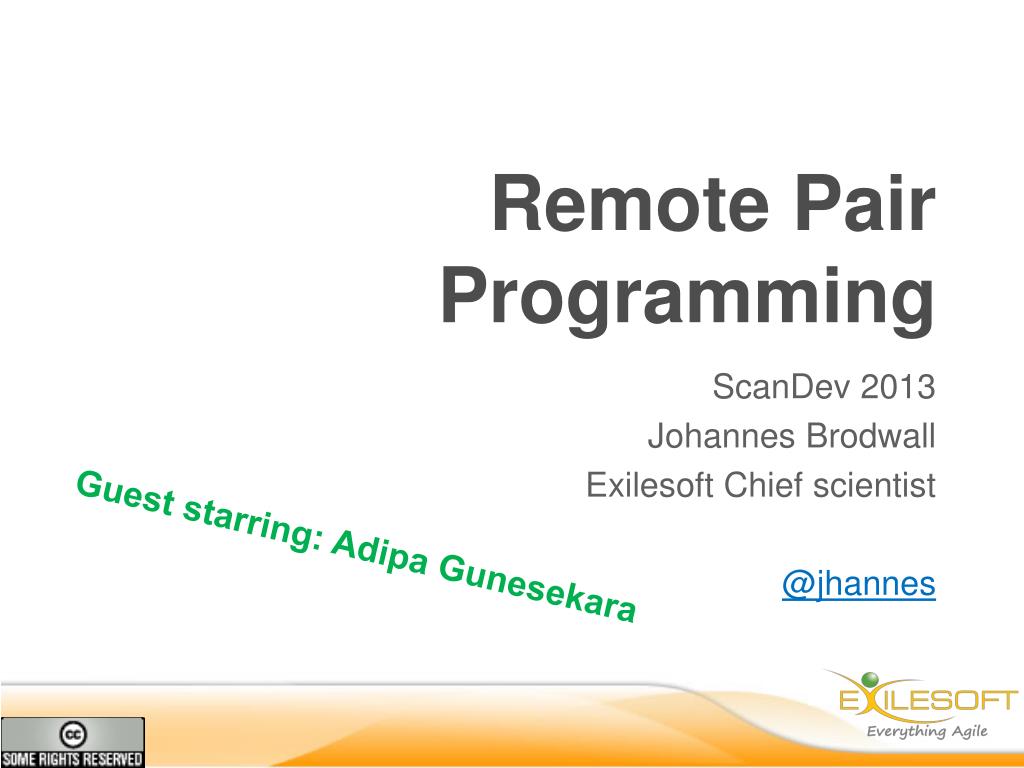 Remote Pair Programming

ScanDev 2013
Johannes Brodwall
Exilesoft Chief scientist

@jhannes

Guest starring: Adipa Gunesekara

cc
SOME RIGHTS RESERVED

EXILESOFT
Everything Agile